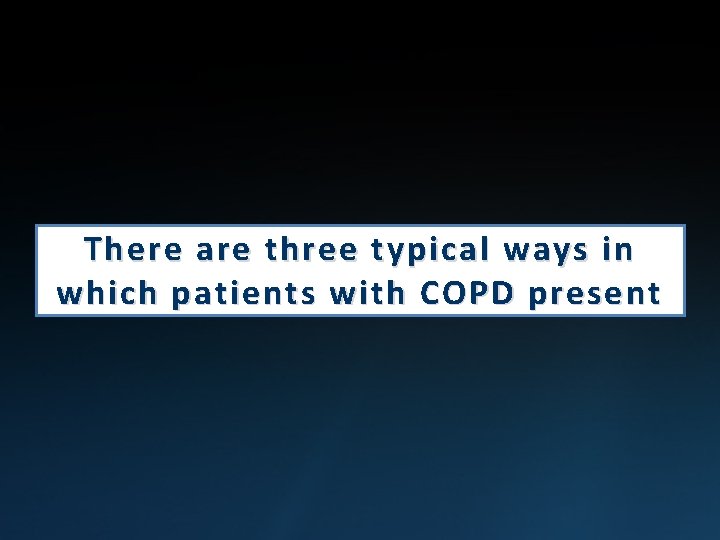 There are three typical ways in which patients with COPD present